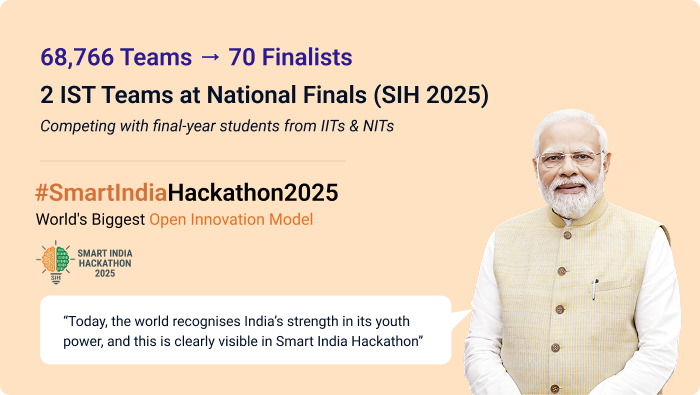 68,766 Teams → 70 Finalists

2 IST Teams at National Finals (SIH 2025)

Competing with final-year students from IITs & NITs

#SmartIndiaHackathon2025

World's Biggest Open Innovation Model

SIH SMART INDIA HACKATHON 2025

"Today, the world recognises India's strength in its youth power, and this is clearly visible in Smart India Hackathon"